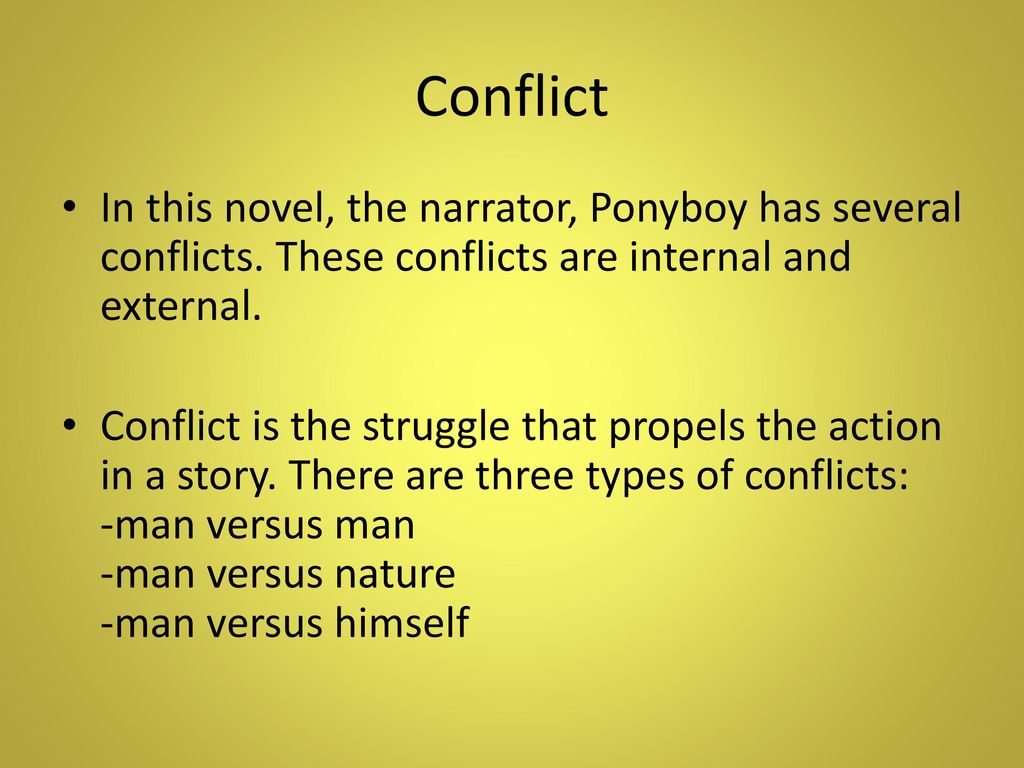 Conflict

• In this novel, the narrator, Ponyboy has several conflicts. These conflicts are internal and external.

• Conflict is the struggle that propels the action in a story. There are three types of conflicts:
-man versus man
-man versus nature
-man versus himself